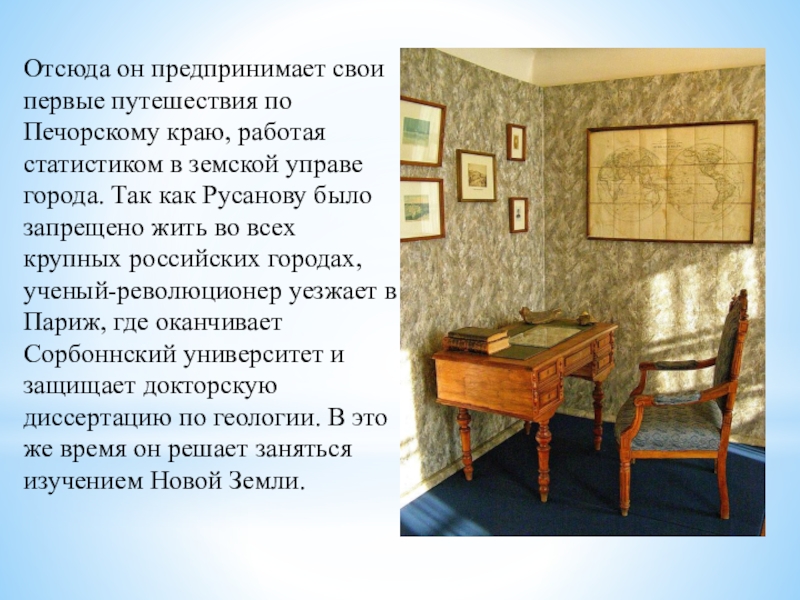 Отсюда он предпринимает свои первые путешествия по Печорскому краю, работая статистиком в земской управе города. Так как Русанову было запрещено жить во всех крупных российских городах, ученый-революционер уезжает в Париж, где оканчивает Сорбоннский университет и защищает докторскую диссертацию по геологии. В это же время он решает заняться изучением Новой Земли.